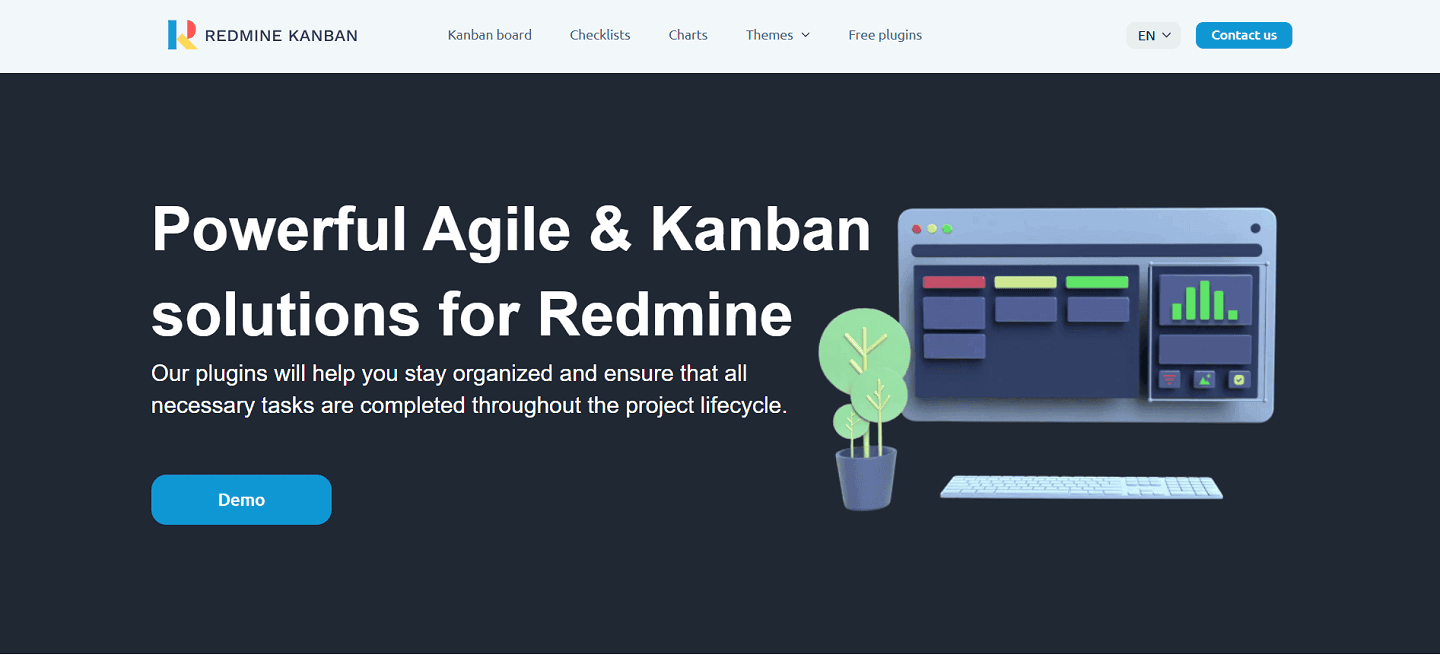 REDMINE KANBAN

Kanban board
Checklists
Charts
Themes
Free plugins

EN
Contact us

Powerful Agile & Kanban solutions for Redmine

Our plugins will help you stay organized and ensure that all necessary tasks are completed throughout the project lifecycle.

Demo